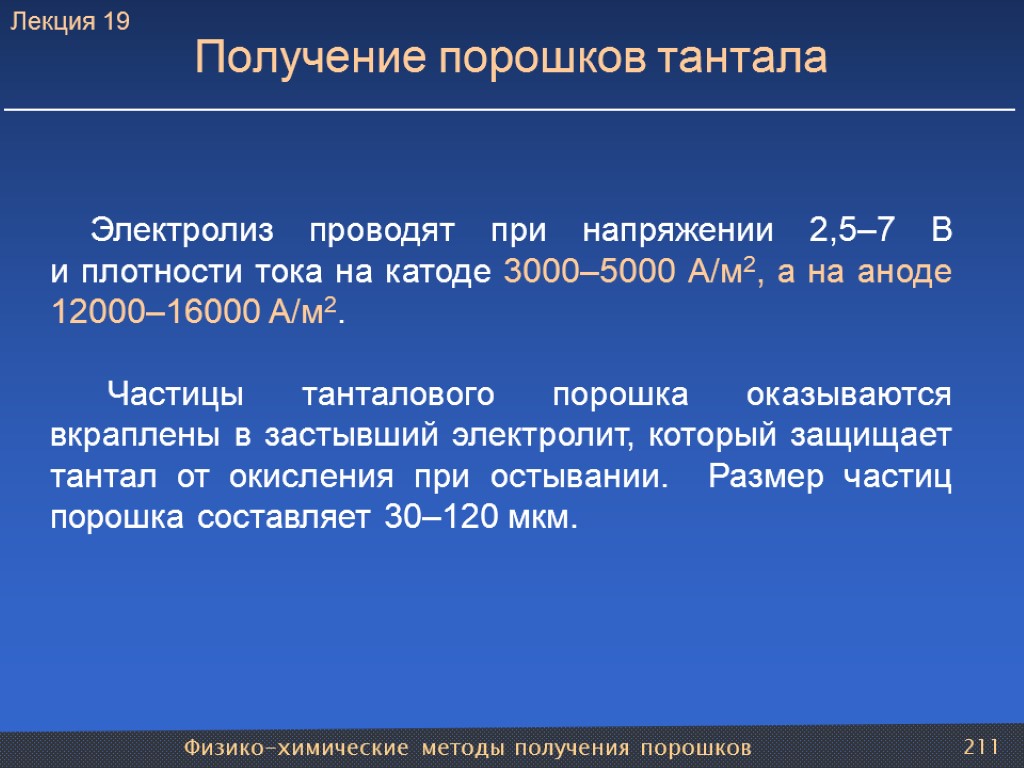 Лекция 19

Получение порошков тантала

Электролиз проводят при напряжении 2,5–7 В и плотности тока на катоде 3000–5000 А/м$^2$, а на аноде 12000–16000 А/м$^2$.

Частицы танталового порошка оказываются вкраплены в застывший электролит, который защищает тантал от окисления при остывании. Размер частиц порошка составляет 30–120 мкм.

Физико-химические методы получения порошков

211